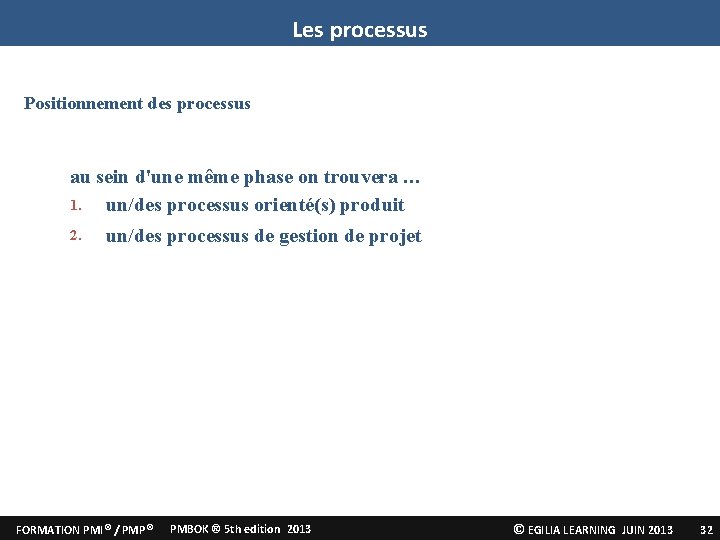 Les processus

Positionnement des processus

au sein d'une même phase on trouvera …

1. un/des processus orienté(s) produit

2. un/des processus de gestion de projet

FORMATION PMI® / PMP® PMBOK ® 5th edition 2013 © EGILIA LEARNING JUIN 2013 32